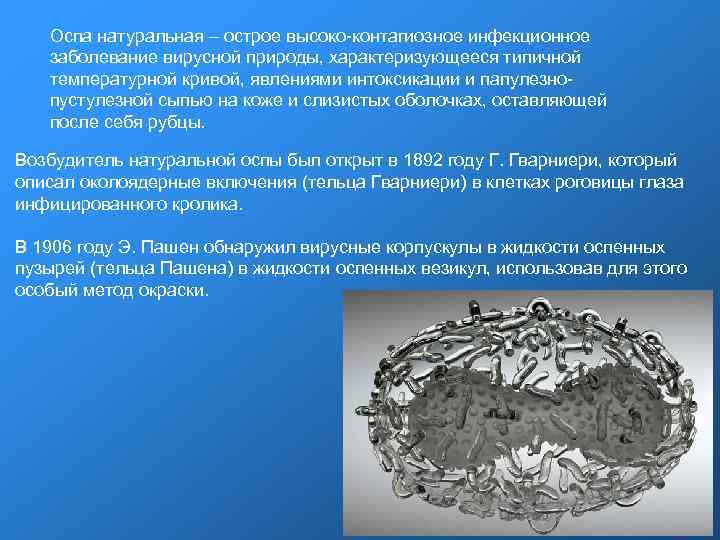 Оспа натуральная – острое высоко-контагиозное инфекционное заболевание вирусной природы, характеризующееся типичной температурной кривой, явлениями интоксикации и папулезно-пустулезной сыпью на коже и слизистых оболочках, оставляющей после себя рубцы.

Возбудитель натуральной оспы был открыт в 1892 году Г. Гварниери, который описал околоядерные включения (тельца Гварниери) в клетках роговицы глаза инфицированного кролика.

В 1906 году Э. Пашен обнаружил вирусные корпускулы в жидкости оспенных пузырей (тельца Пашена) в жидкости оспенных везикул, использовав для этого особый метод окраски.